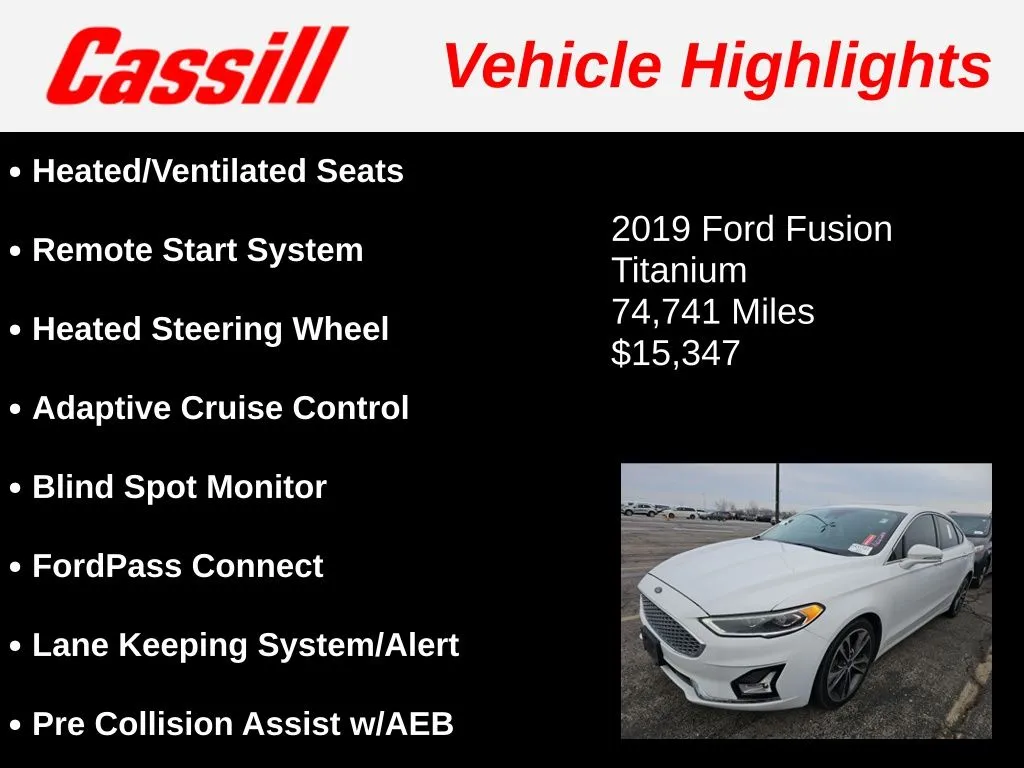 Cassill

Vehicle Highlights

• Heated/Ventilated Seats

• Remote Start System

• Heated Steering Wheel

• Adaptive Cruise Control

• Blind Spot Monitor

• FordPass Connect

• Lane Keeping System/Alert

• Pre Collision Assist w/AEB

2019 Ford Fusion
Titanium
74,741 Miles
$15,347